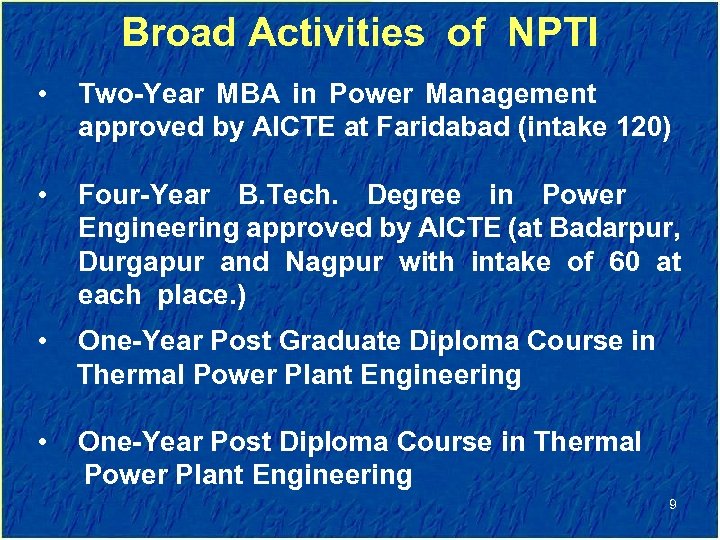 Broad Activities of NPTI

• Two-Year MBA in Power Management approved by AICTE at Faridabad (intake 120)

• Four-Year B.Tech. Degree in Power Engineering approved by AICTE (at Badarpur, Durgapur and Nagpur with intake of 60 at each place.)

• One-Year Post Graduate Diploma Course in Thermal Power Plant Engineering

• One-Year Post Diploma Course in Thermal Power Plant Engineering

9